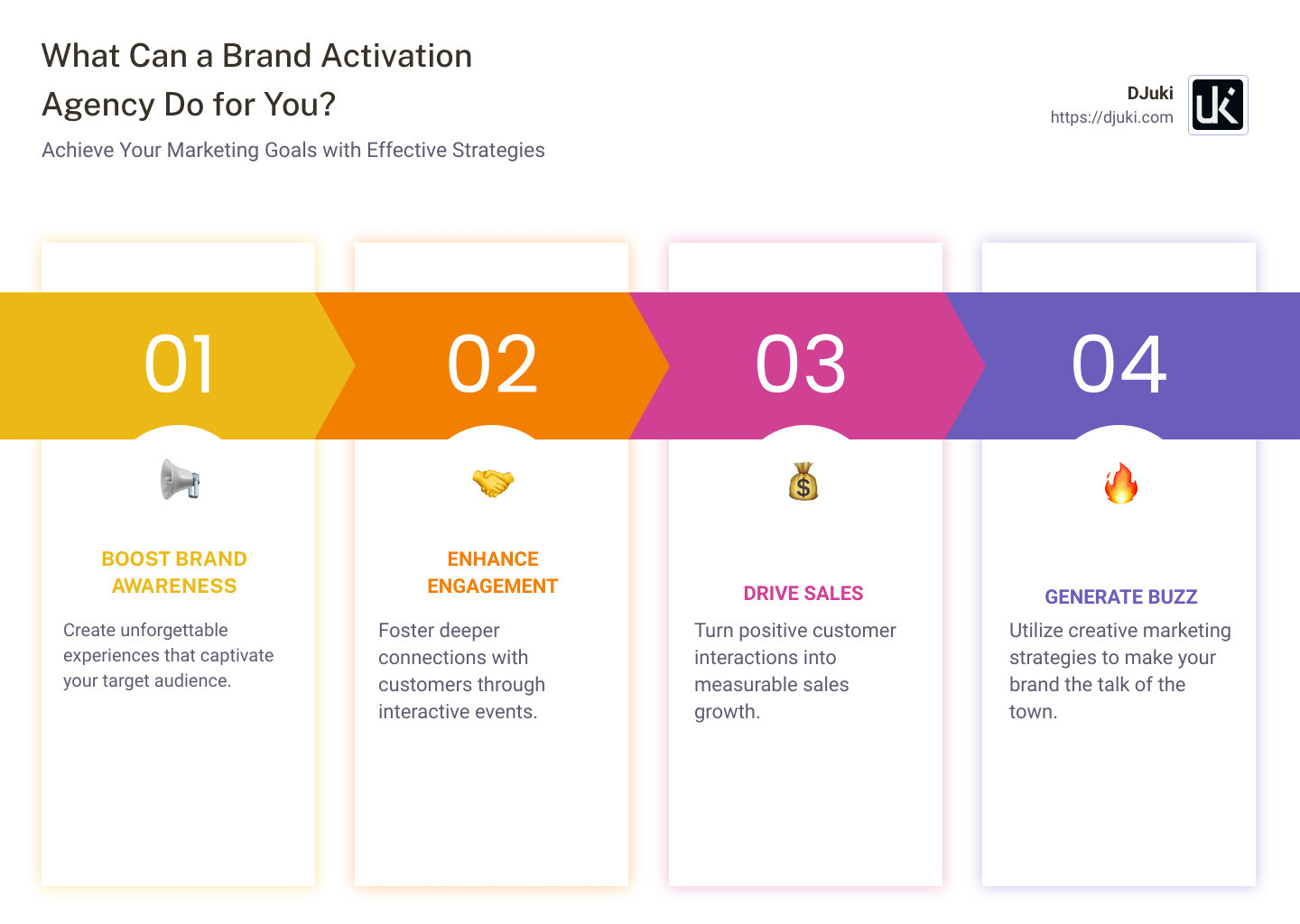 What Can a Brand Activation Agency Do for You?

Achieve Your Marketing Goals with Effective Strategies

DJuki
https://djuki.com

01

BOOST BRAND AWARENESS

Create unforgettable experiences that captivate your target audience.

02

ENHANCE ENGAGEMENT

Foster deeper connections with customers through interactive events.

03

DRIVE SALES

Turn positive customer interactions into measurable sales growth.

04

GENERATE BUZZ

Utilize creative marketing strategies to make your brand the talk of the town.